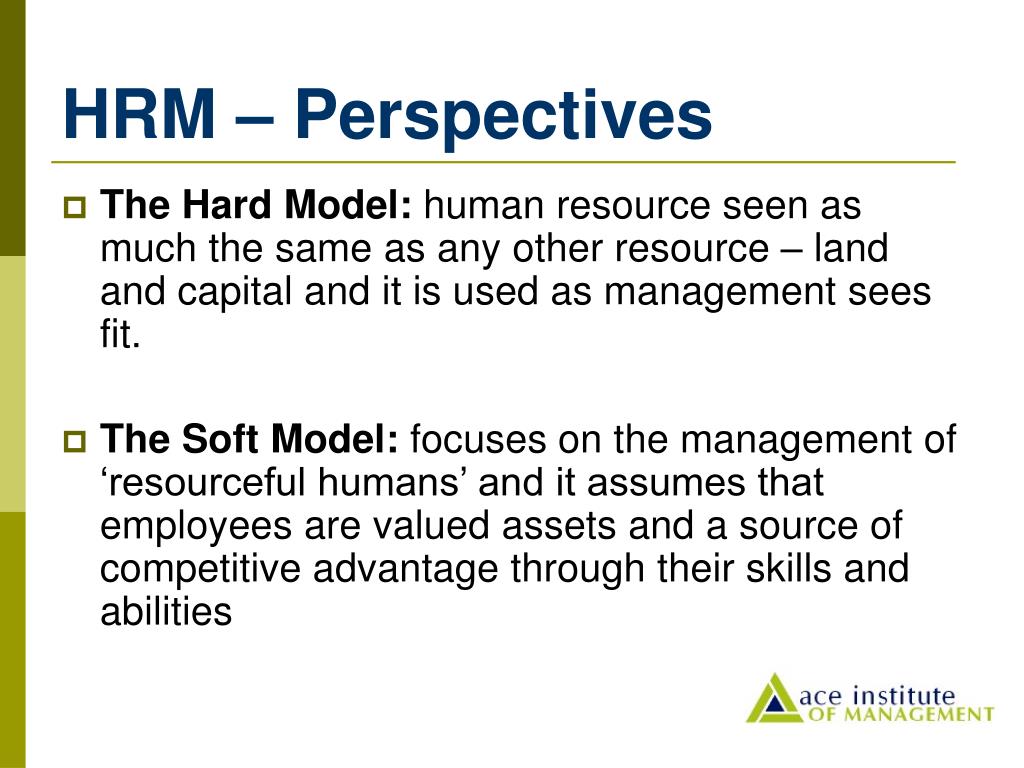 HRM – Perspectives

The Hard Model: human resource seen as much the same as any other resource – land and capital and it is used as management sees fit.

The Soft Model: focuses on the management of ‘resourceful humans’ and it assumes that employees are valued assets and a source of competitive advantage through their skills and abilities

ace institute OF MANAGEMENT